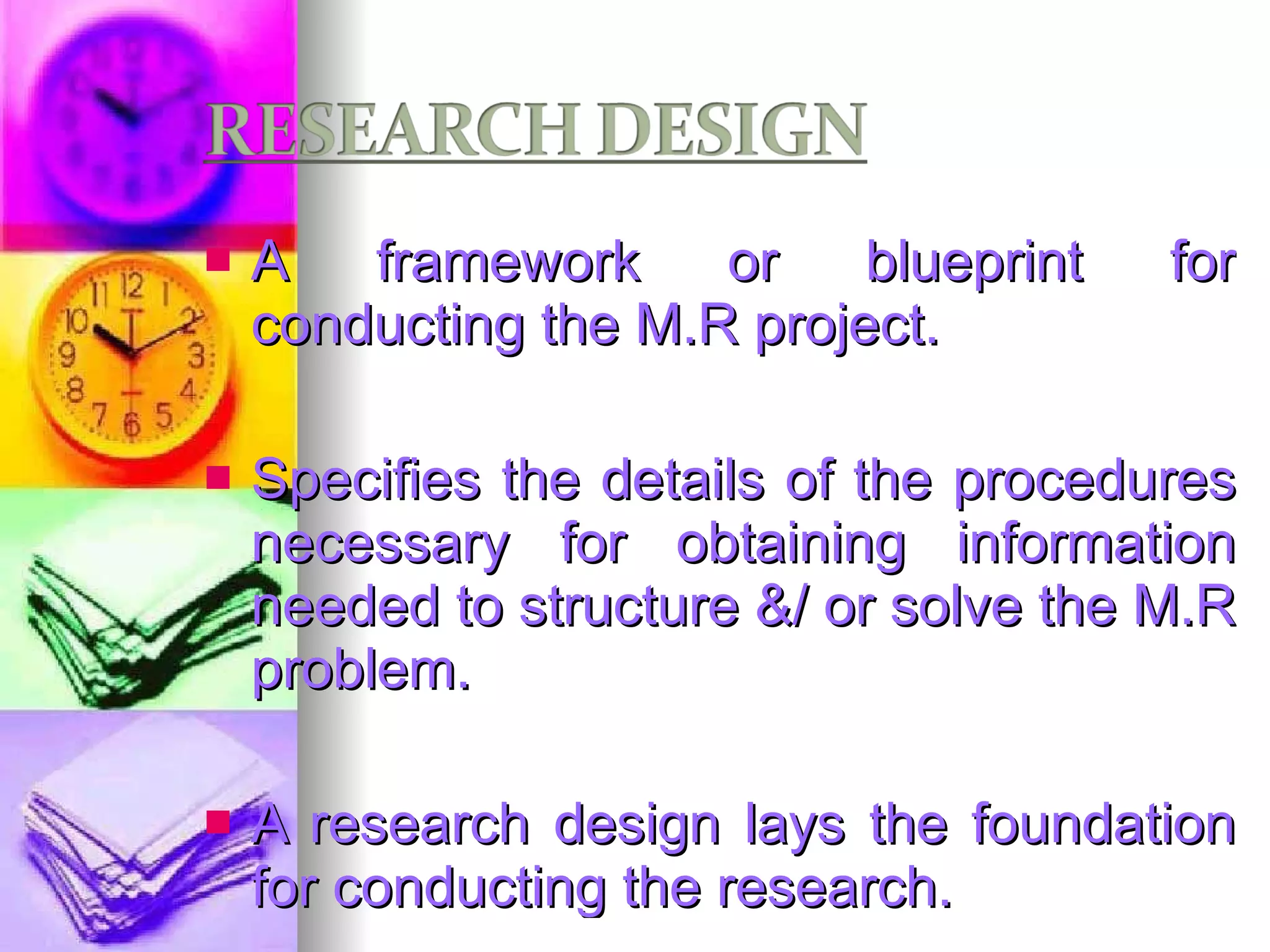 RESEARCH DESIGN

A framework or blueprint for conducting the M.R project.

Specifies the details of the procedures necessary for obtaining information needed to structure &/ or solve the M.R problem.

A research design lays the foundation for conducting the research.